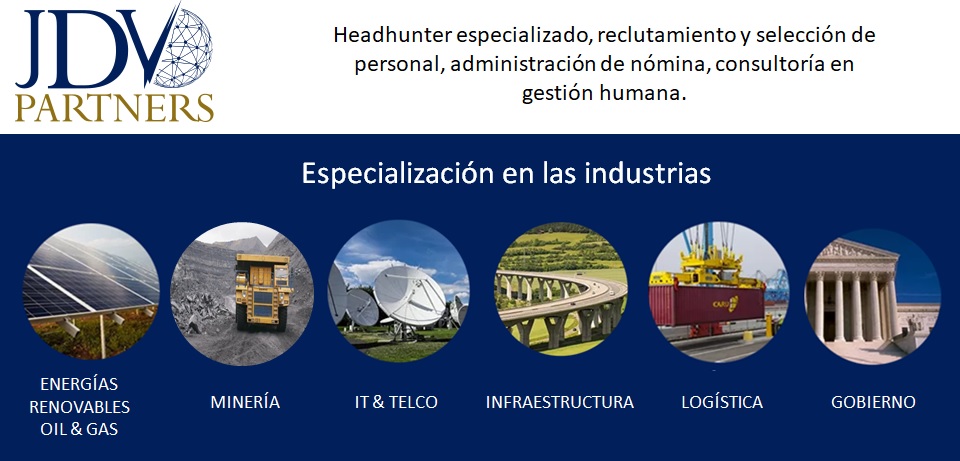 JDV PARTNERS

Headhunter especializado, reclutamiento y selección de personal, administración de nómina, consultoría en gestión humana.

Especialización en las industrias

ENERGÍAS RENOVABLES OIL & GAS

MINERÍA

IT & TELCO

INFRAESTRUCTURA

LOGÍSTICA

GOBIERNO